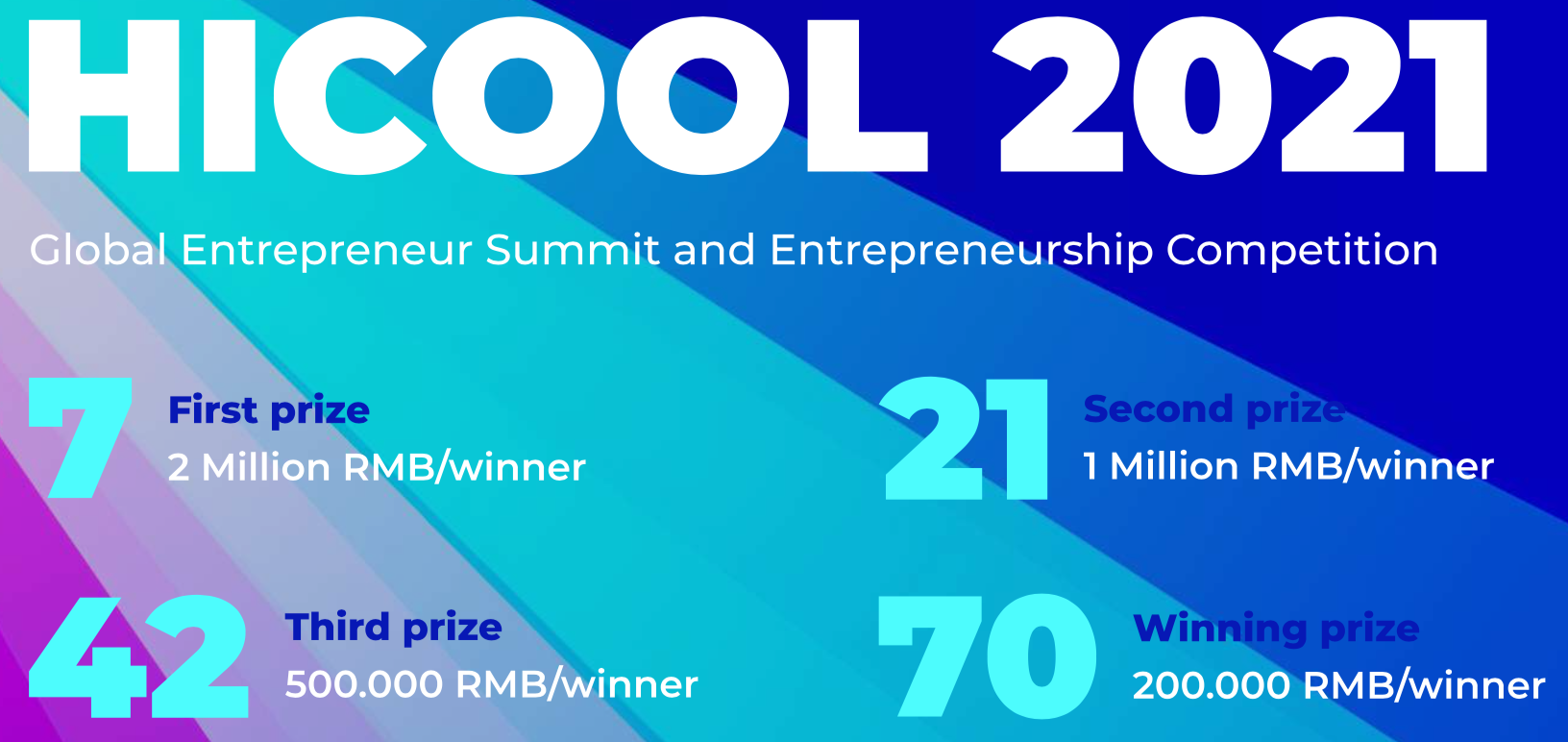 HICOOL 2021

Global Entrepreneur Summit and Entrepreneurship Competition

7 First prize
2 Million RMB/winner

21 Second prize
1 Million RMB/winner

42 Third prize
500.000 RMB/winner

70 Winning prize
200.000 RMB/winner